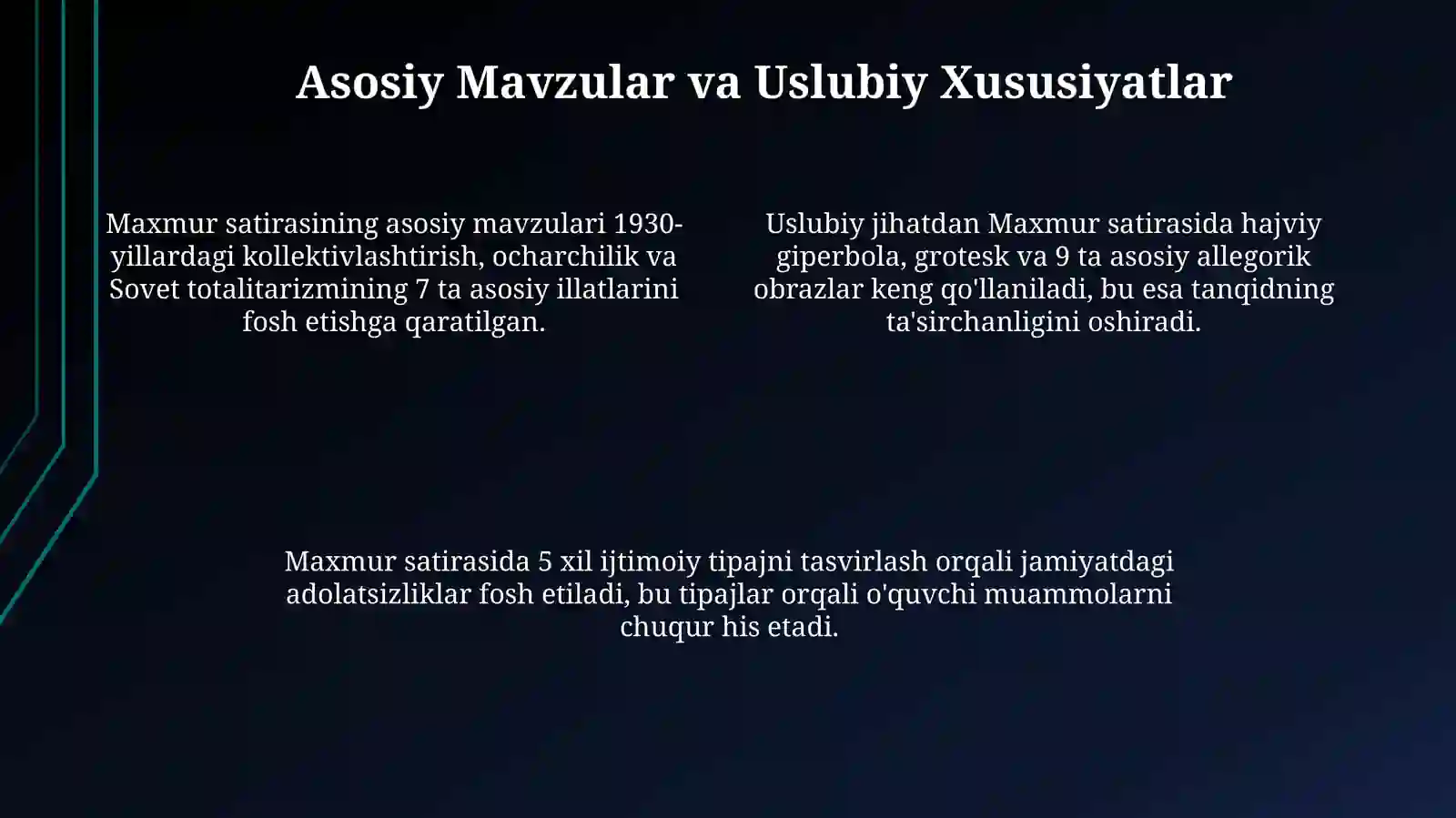 Asosiy Mavzular va Uslubiy Xususiyatlar

Maxmur satirasining asosiy mavzulari 1930-yillardagi kollektivlashtirish, ocharchilik va Sovet totalitarizmining 7 ta asosiy illatlarini fosh etishga qaratilgan.

Uslubiy jihatdan Maxmur satirasida hajviy giperbola, grotesk va 9 ta asosiy allegorik obrazlar keng qo'llaniladi, bu esa tanqidning ta'sirchanligini oshiradi.

Maxmur satirasida 5 xil ijtimoiy tipajni tasvirlash orqali jamiyatdagi adolatsizliklar fosh etiladi, bu tipajlar orqali o'quvchi muammolarni chuqur his etadi.